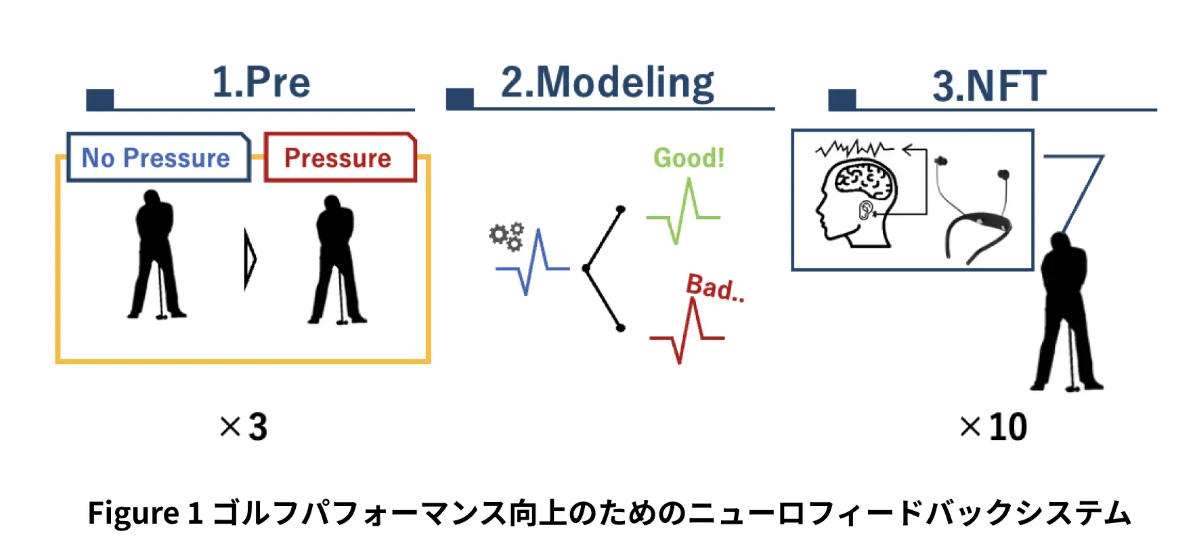 1.Pre

No Pressure

Pressure

×3

2.Modeling

Good!

Bad..

3.NFT

×10

Figure 1 ゴルフパフォーマンス向上のためのニューロフィードバックシステム